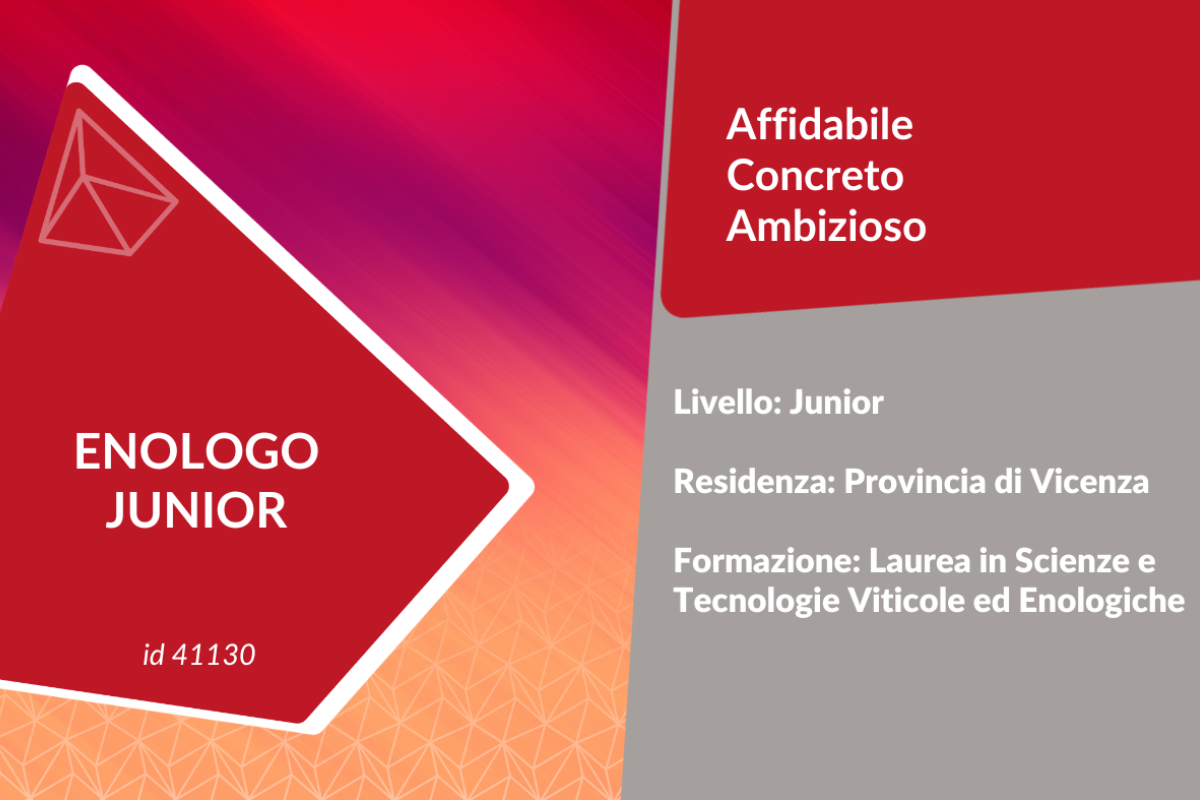 ENOLOGO JUNIOR

id 41130

Affidabile
Concreto
Ambizioso

Livello: Junior

Residenza: Provincia di Vicenza

Formazione: Laurea in Scienze e Tecnologie Viticole ed Enologiche